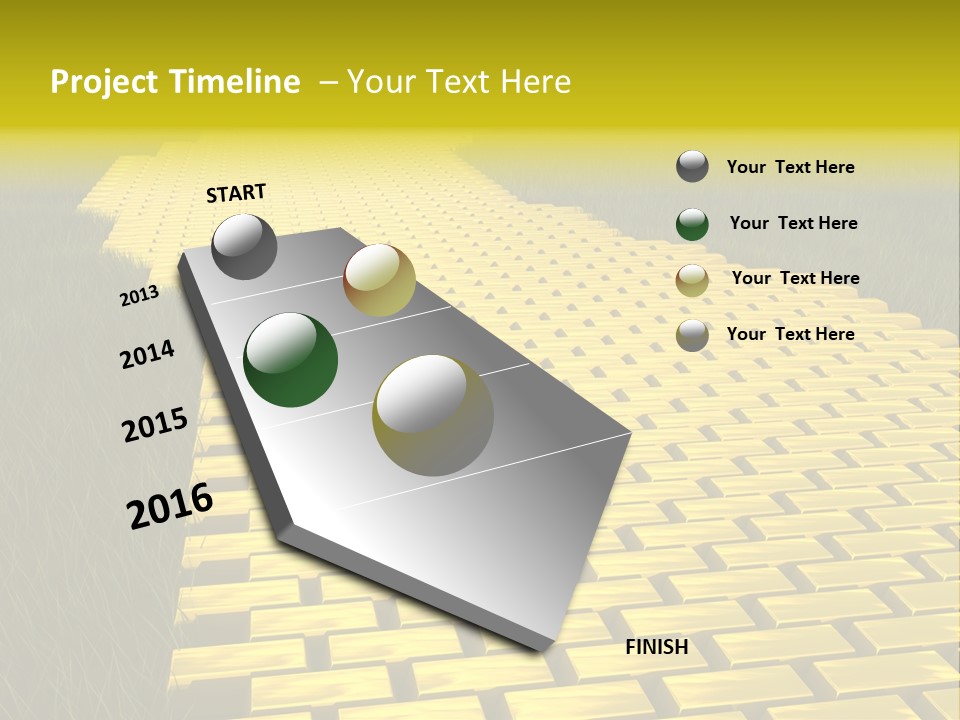 Project Timeline – Your Text Here

START

2013

2014

2015

2016

FINISH

Your Text Here

Your Text Here

Your Text Here

Your Text Here